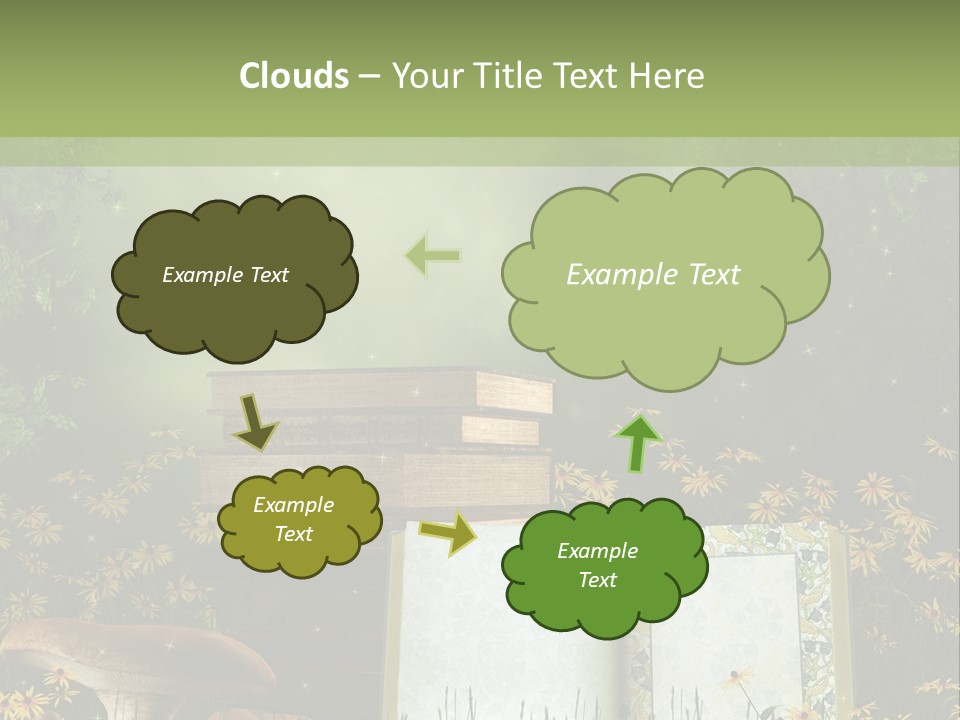 Clouds – Your Title Text Here

Example Text

Example Text

Example Text

Example Text